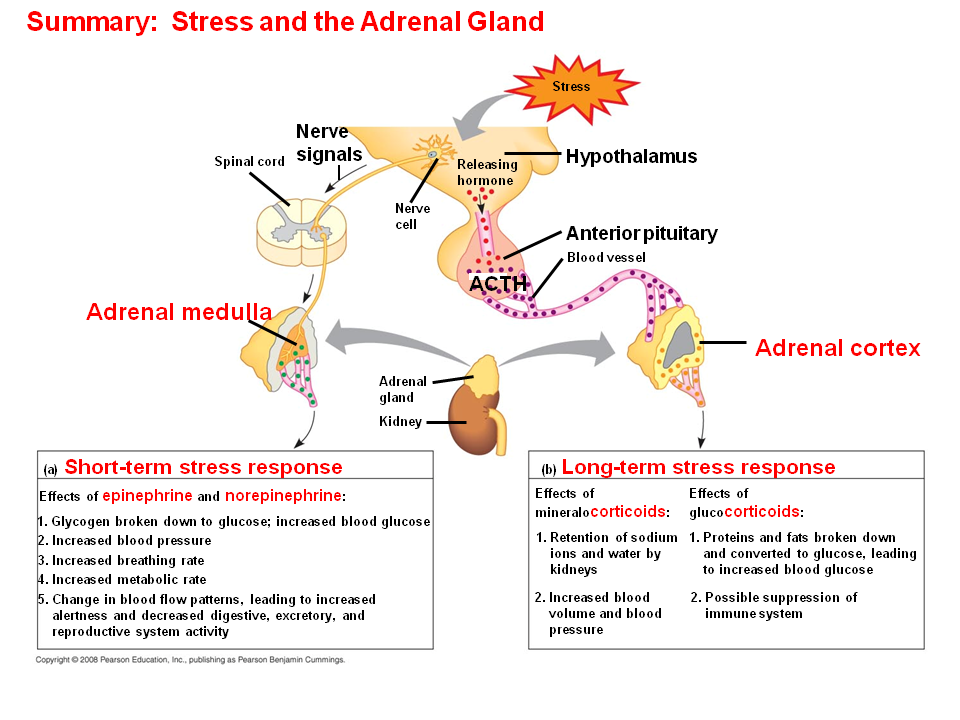 Summary: Stress and the Adrenal Gland

Stress

Nerve signals

Spinal cord

Releasing hormone

Hypothalamus

Nerve cell

Anterior pituitary

Blood vessel

ACTH

Adrenal medulla

Adrenal cortex

Adrenal gland

Kidney

(a) Short-term stress response

Effects of epinephrine and norepinephrine:

1. Glycogen broken down to glucose; increased blood glucose
2. Increased blood pressure
3. Increased breathing rate
4. Increased metabolic rate
5. Change in blood flow patterns, leading to increased alertness and decreased digestive, excretory, and reproductive system activity

(b) Long-term stress response

Effects of mineralocorticoids:

1. Retention of sodium ions and water by kidneys

2. Increased blood volume and blood pressure

Effects of glucocorticoids:

1. Proteins and fats broken down and converted to glucose, leading to increased blood glucose

2. Possible suppression of immune system

Copyright © 2008 Pearson Education, Inc., publishing as Pearson Benjamin Cummings.